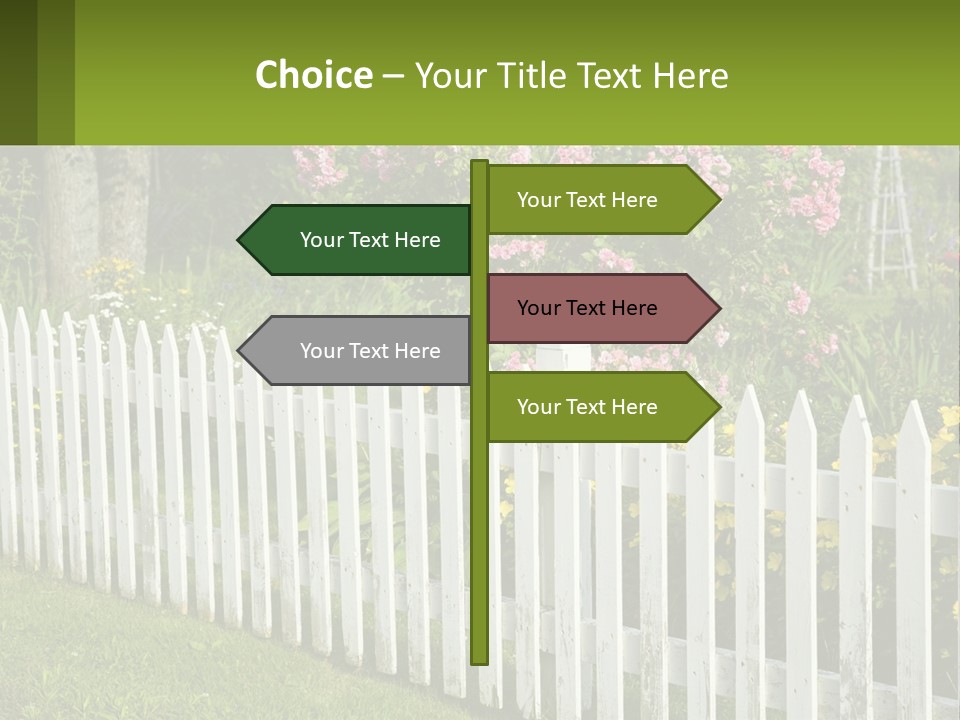 Choice – Your Title Text Here

Your Text Here

Your Text Here

Your Text Here

Your Text Here

Your Text Here